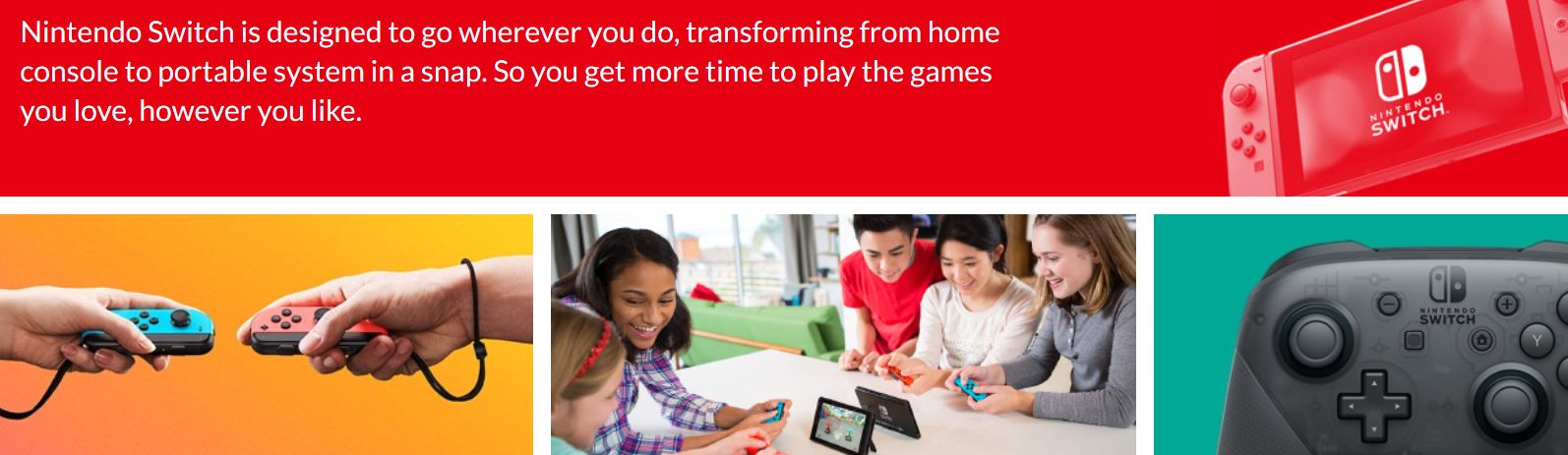 Nintendo Switch is designed to go wherever you do, transforming from home console to portable system in a snap. So you get more time to play the games you love, however you like.

NINTENDO SWITCH

NINTENDO SWITCH

Y